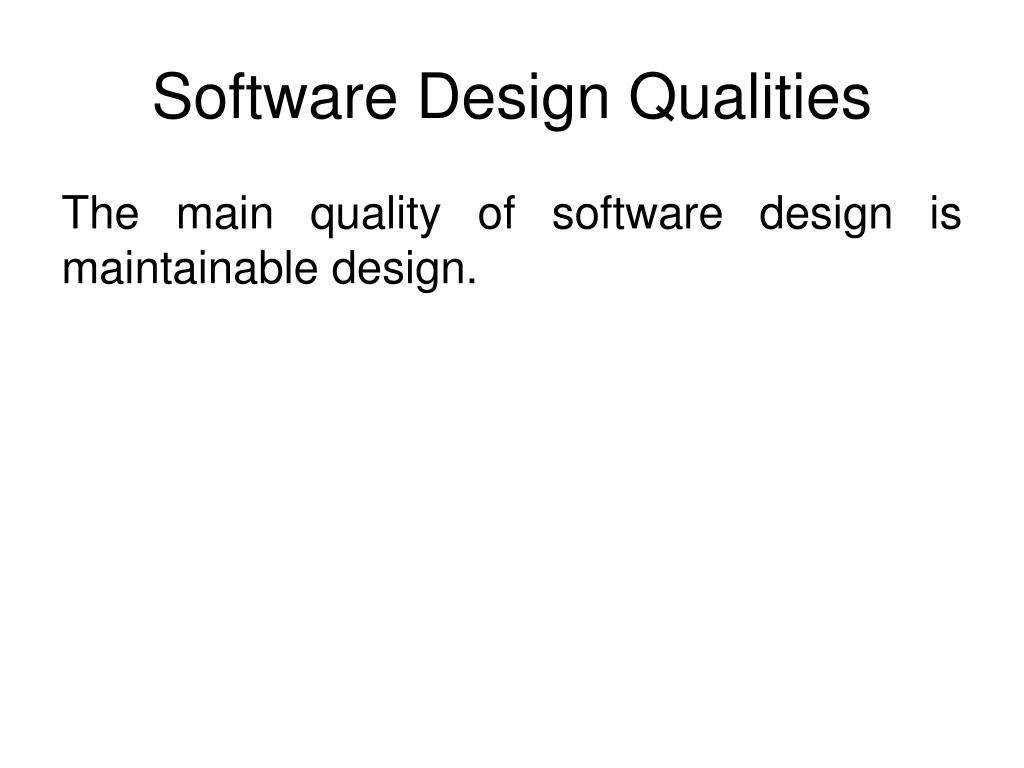 Software Design Qualities

The main quality of software design is maintainable design.